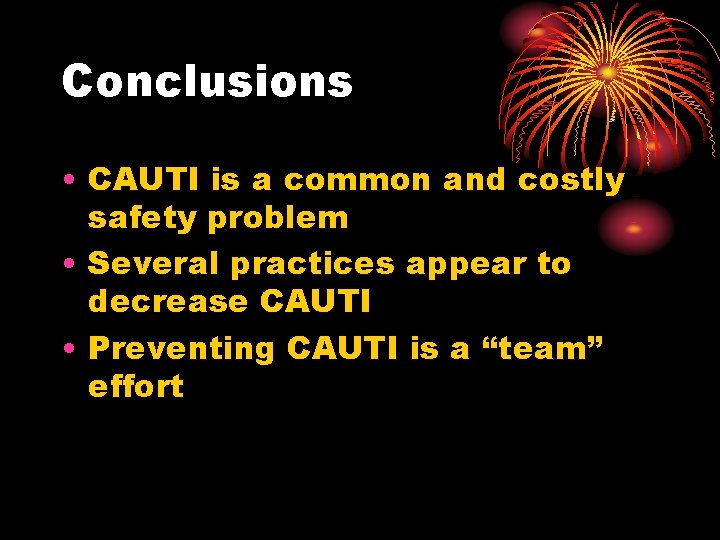 Conclusions

• CAUTI is a common and costly safety problem
• Several practices appear to decrease CAUTI
• Preventing CAUTI is a “team” effort